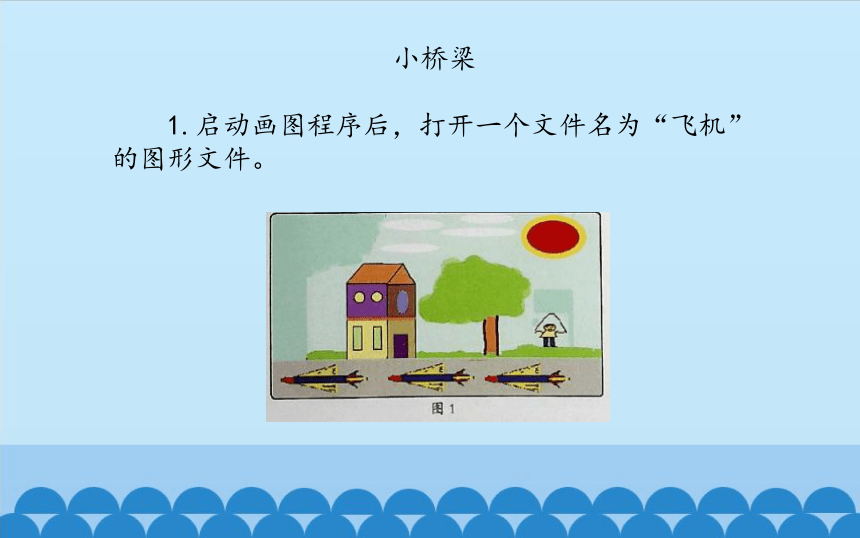 小桥梁

1. 启动画图程序后，打开一个文件名为“飞机”的图形文件。

图 1